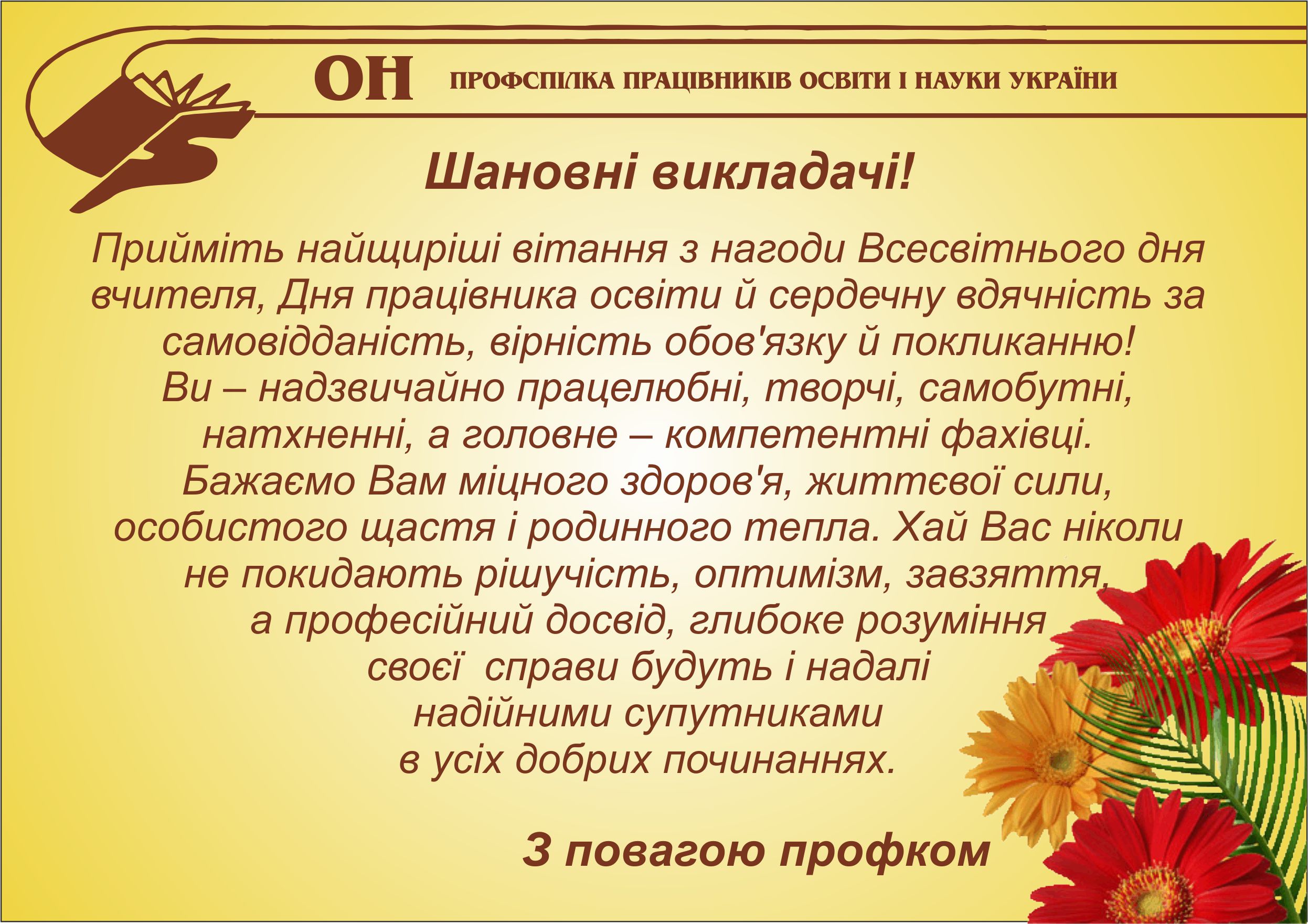 ОН ПРОФСПІЛКА ПРАЦІВНИКІВ ОСВІТИ І НАУКИ УКРАЇНИ

Шановні викладачі!

Прийміть найщиріші вітання з нагоди Всесвітнього дня вчителя, Дня працівника освіти й сердечну вдячність за самовідданість, вірність обов'язку й покликанню! Ви – надзвичайно працелюбні, творчі, самобутні, натхненні, а головне – компетентні фахівці. Бажаємо Вам міцного здоров'я, життєвої сили, особистого щастя і родинного тепла. Хай Вас ніколи не покидають рішучість, оптимізм, завзяття, а професійний досвід, глибоке розуміння своєї справи будуть і надалі надійними супутниками в усіх добрих починаннях.

З повагою профком